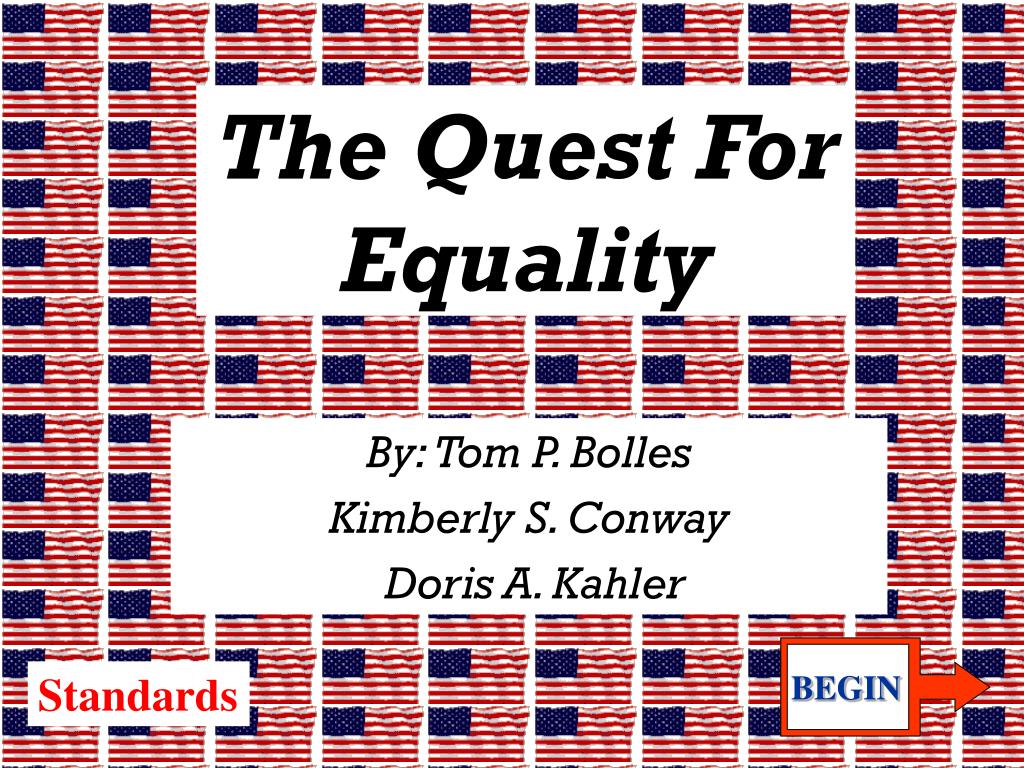 The Quest For Equality

By: Tom P. Bolles
Kimberly S. Conway
Doris A. Kahler

Standards

BEGIN